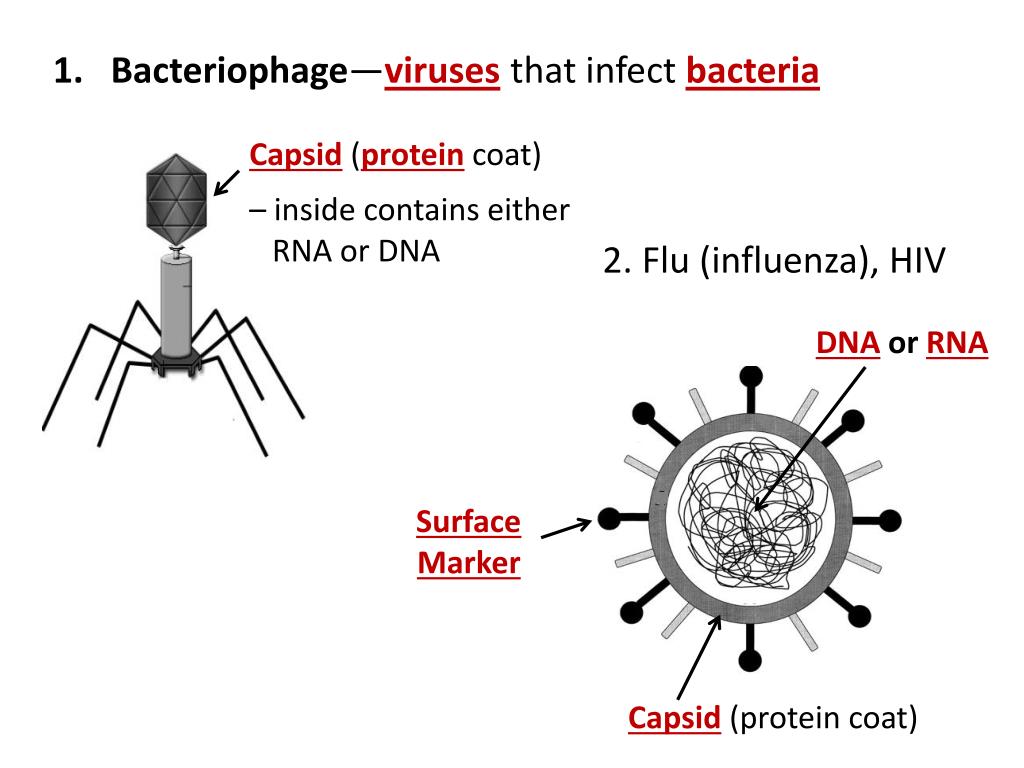 1. Bacteriophage—viruses that infect bacteria

Capsid (protein coat)

– inside contains either RNA or DNA

2. Flu (influenza), HIV

DNA or RNA

Surface Marker

Capsid (protein coat)